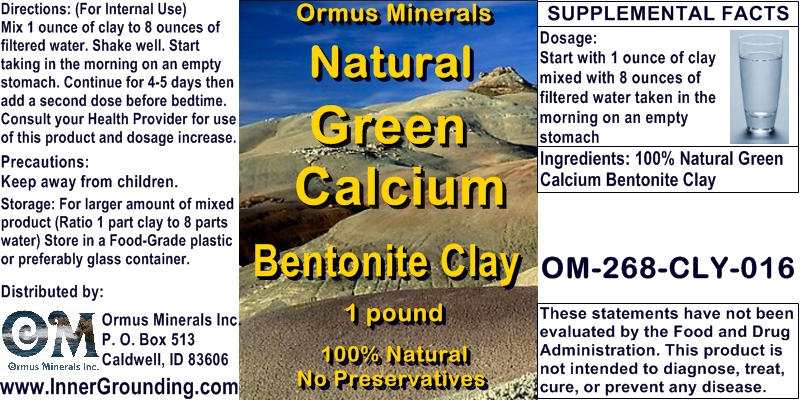 Directions: (For Internal Use)
Mix 1 ounce of clay to 8 ounces of filtered water. Shake well. Start taking in the morning on an empty stomach. Continue for 4-5 days then add a second dose before bedtime. Consult your Health Provider for use of this product and dosage increase.

Precautions:
Keep away from children.

Storage: For larger amount of mixed product (Ratio 1 part clay to 8 parts water) Store in a Food-Grade plastic or preferably glass container.

Distributed by:

OM
Ormus Minerals Inc.

Ormus Minerals Inc.
P. O. Box 513
Caldwell, ID 83606

www.InnerGrounding.com

Ormus Minerals

Natural
Green
Calcium
Bentonite Clay

1 pound

100% Natural
No Preservatives

SUPPLEMENTAL FACTS

Dosage:
Start with 1 ounce of clay mixed with 8 ounces of filtered water taken in the morning on an empty stomach

Ingredients: 100% Natural Green Calcium Bentonite Clay

OM-268-CLY-016

These statements have not been evaluated by the Food and Drug Administration. This product is not intended to diagnose, treat, cure, or prevent any disease.